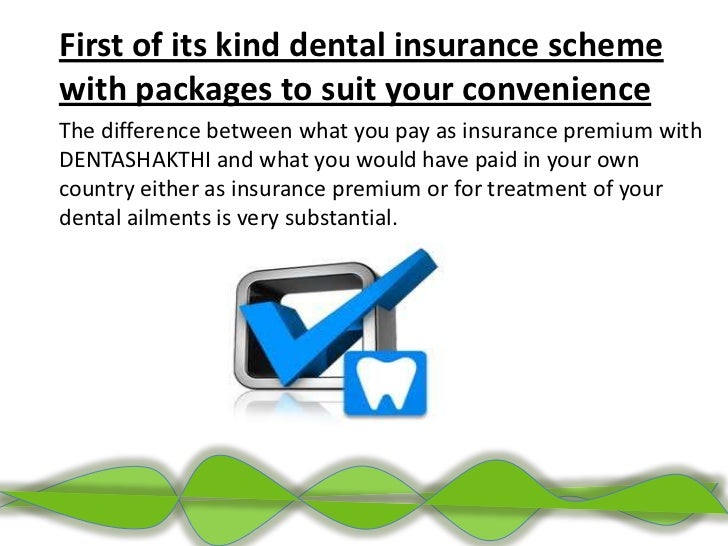 First of its kind dental insurance scheme with packages to suit your convenience

The difference between what you pay as insurance premium with DENTASHAKTHI and what you would have paid in your own country either as insurance premium or for treatment of your dental ailments is very substantial.